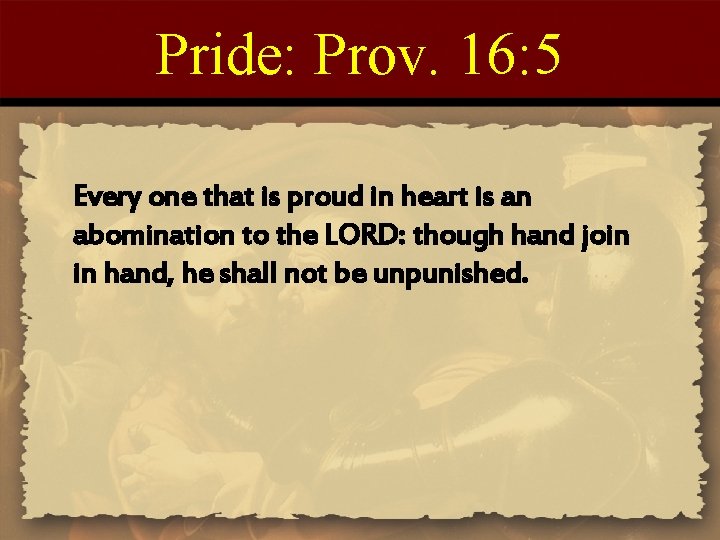 Pride: Prov. 16:5

Every one that is proud in heart is an abomination to the LORD: though hand join in hand, he shall not be unpunished.